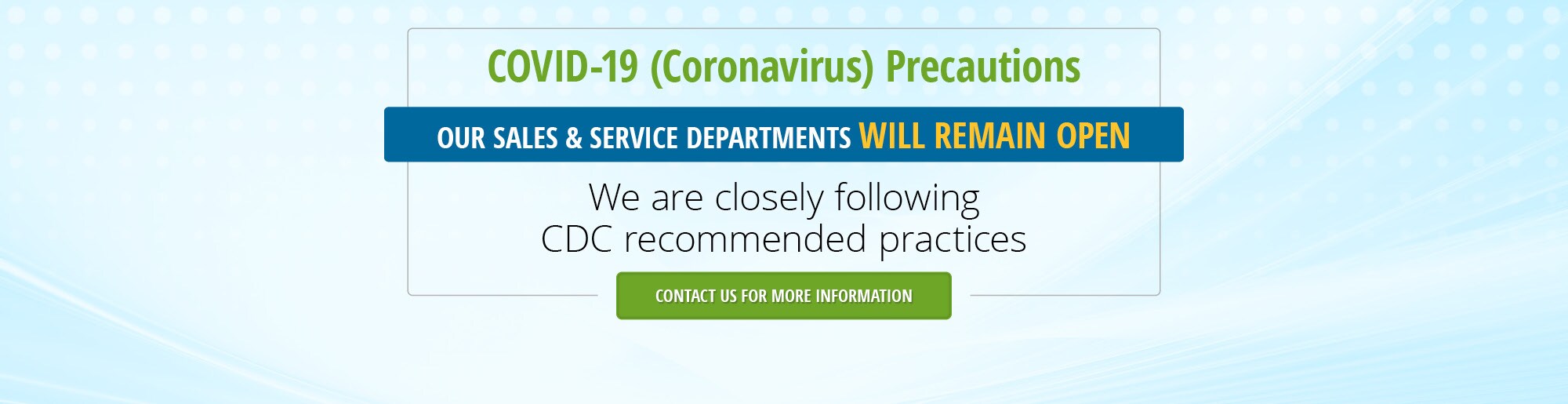 COVID-19 (Coronavirus) Precautions

OUR SALES & SERVICE DEPARTMENTS WILL REMAIN OPEN

We are closely following CDC recommended practices

CONTACT US FOR MORE INFORMATION